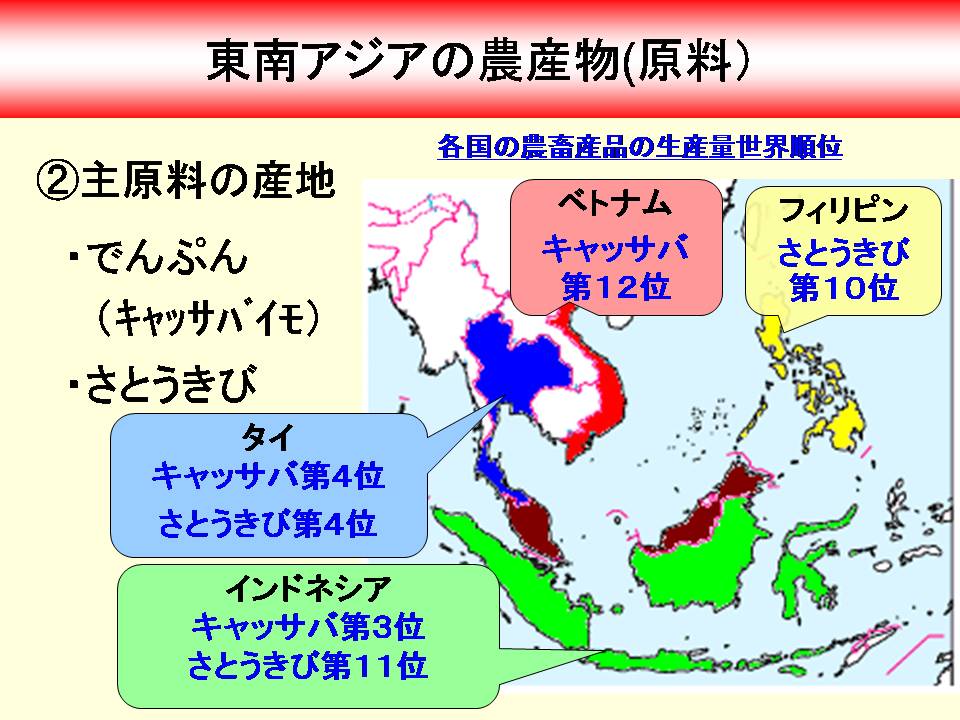 東南アジアの農産物(原料)

②主原料の産地

・でんぷん
（キャッサバイモ）

・さとうきび

各国の農畜産品の生産量世界順位

ベトナム
キャッサバ
第12位

フィリピン
さとうきび
第10位

タイ
キャッサバ第4位
さとうきび第4位

インドネシア
キャッサバ第3位
さとうきび第11位